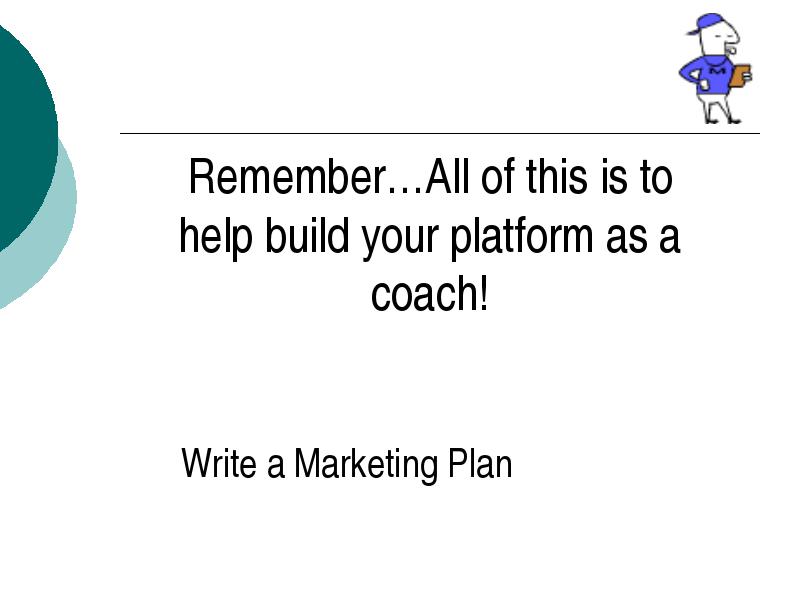 M

Remember…All of this is to help build your platform as a coach!

Write a Marketing Plan